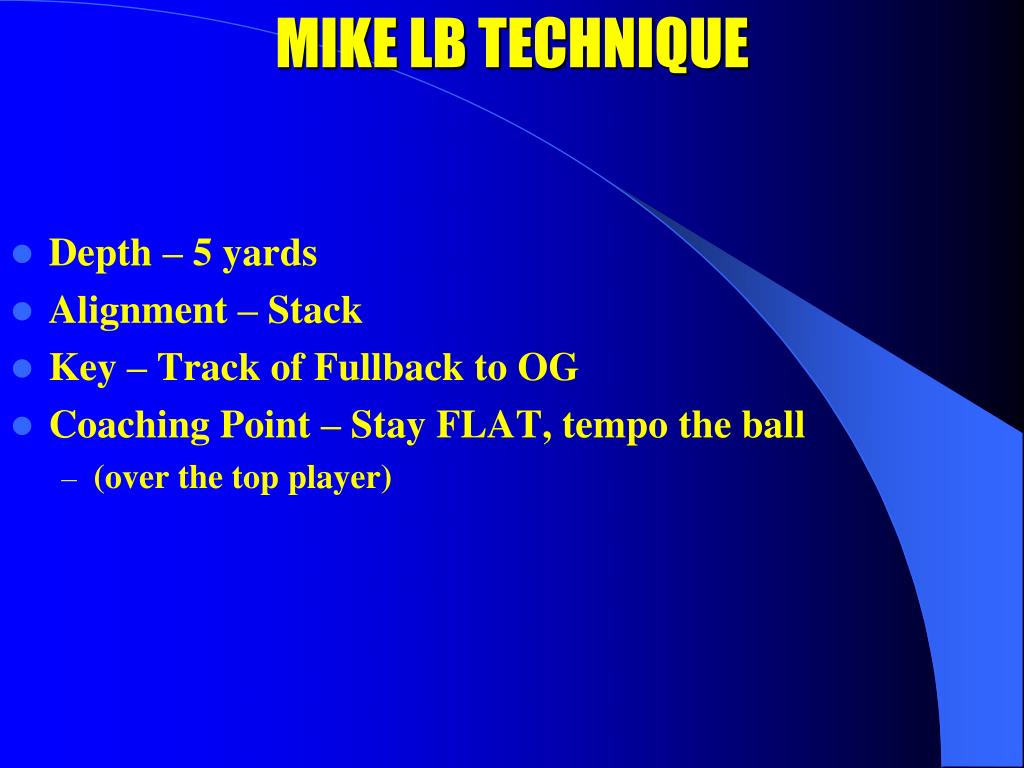 MIKE LB TECHNIQUE

- Depth – 5 yards
- Alignment – Stack
- Key – Track of Fullback to OG
- Coaching Point – Stay FLAT, tempo the ball
  – (over the top player)